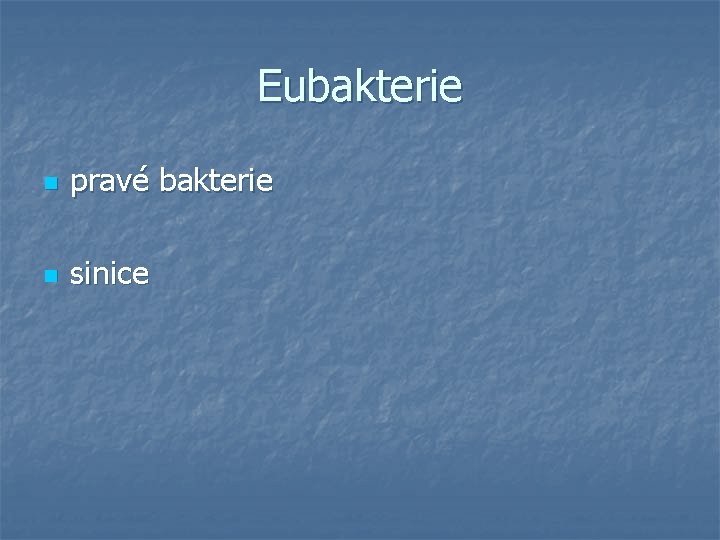 Eubakterie

- pravé bakterie
- sinice